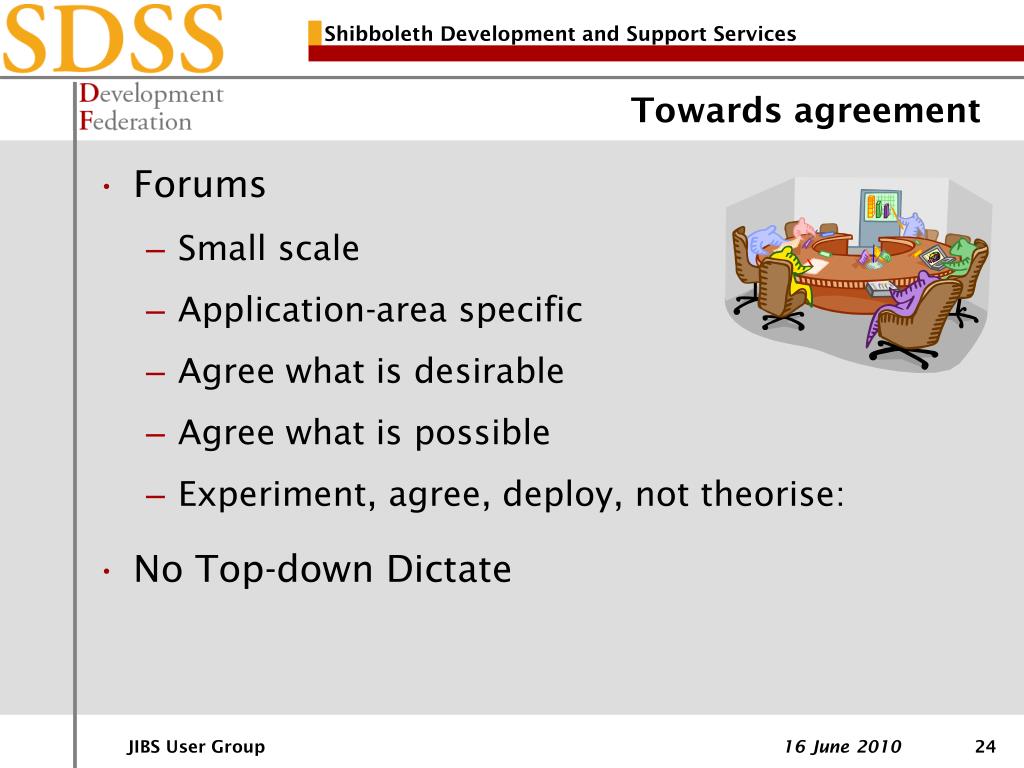 SDSS

Shibboleth Development and Support Services

Development
Federation

Towards agreement

• Forums
– Small scale
– Application-area specific
– Agree what is desirable
– Agree what is possible
– Experiment, agree, deploy, not theorise:

• No Top-down Dictate

JIBS User Group

16 June 2010

24